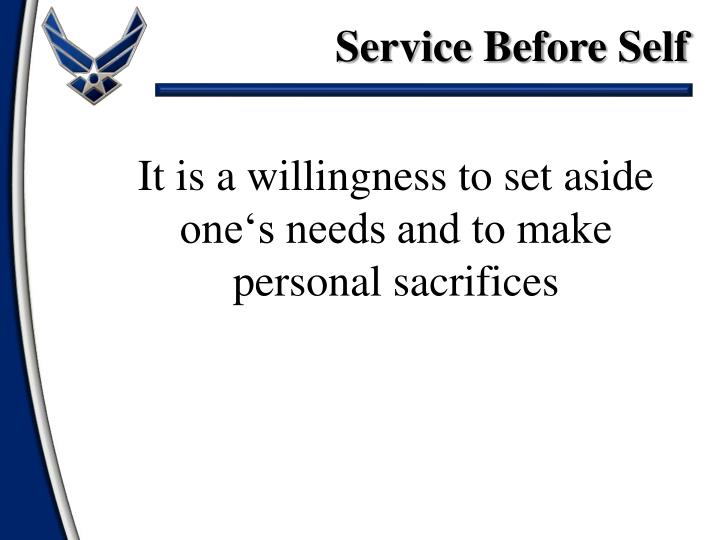 Service Before Self

It is a willingness to set aside one‘s needs and to make personal sacrifices